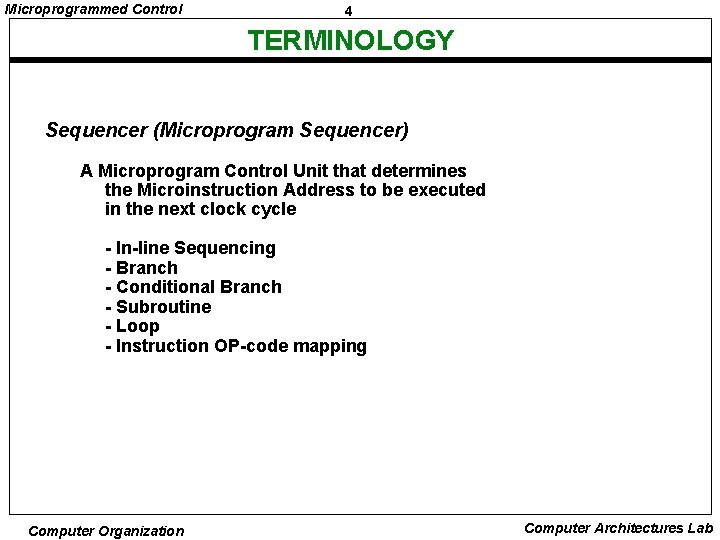 Microprogrammed Control

4

TERMINOLOGY

Sequencer (Microprogram Sequencer)

A Microprogram Control Unit that determines the Microinstruction Address to be executed in the next clock cycle

- In-line Sequencing
- Branch
- Conditional Branch
- Subroutine
- Loop
- Instruction OP-code mapping

Computer Organization

Computer Architectures Lab